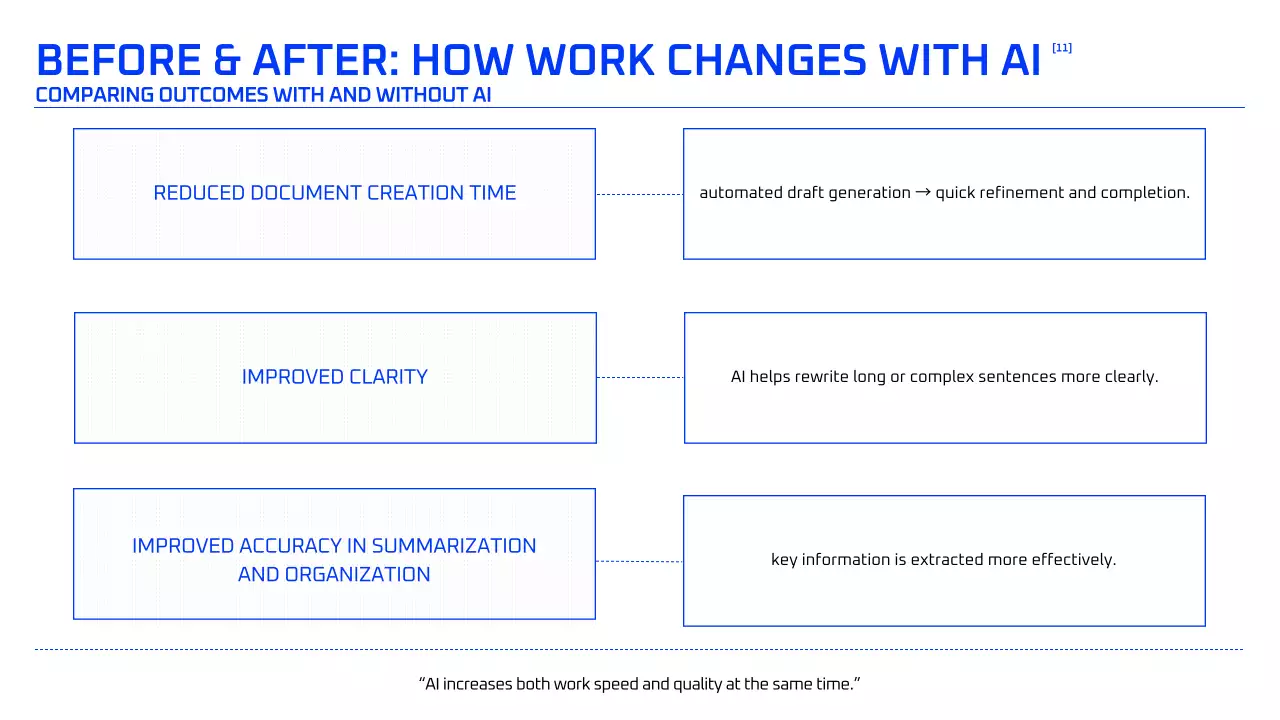 BEFORE & AFTER: HOW WORK CHANGES WITH AI [11]
COMPARING OUTCOMES WITH AND WITHOUT AI

REDUCED DOCUMENT CREATION TIME

automated draft generation → quick refinement and completion.

IMPROVED CLARITY

AI helps rewrite long or complex sentences more clearly.

IMPROVED ACCURACY IN SUMMARIZATION AND ORGANIZATION

key information is extracted more effectively.

“AI increases both work speed and quality at the same time.”